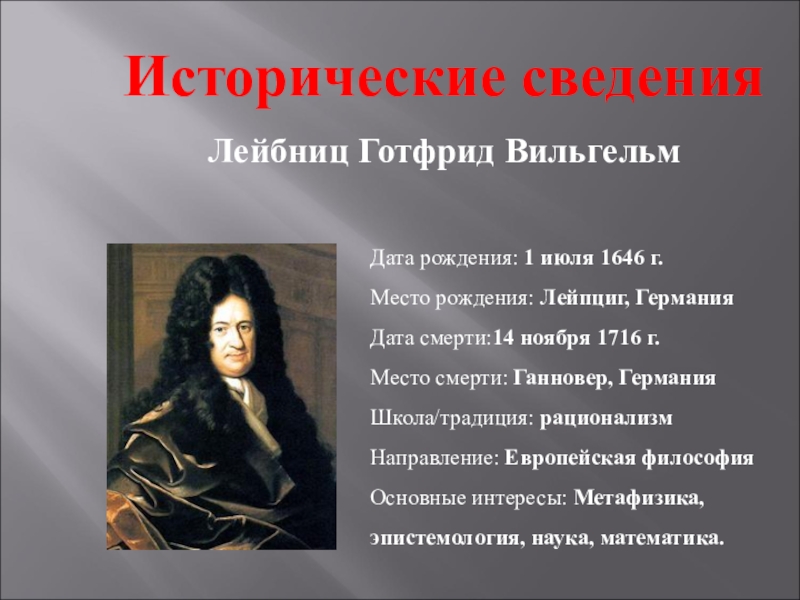 Исторические сведения

Лейбниц Готфрид Вильгельм

Дата рождения: 1 июля 1646 г.

Место рождения: Лейпциг, Германия

Дата смерти:14 ноября 1716 г.

Место смерти: Ганновер, Германия

Школа/традиция: рационализм

Направление: Европейская философия

Основные интересы: Метафизика, эпистемология, наука, математика.